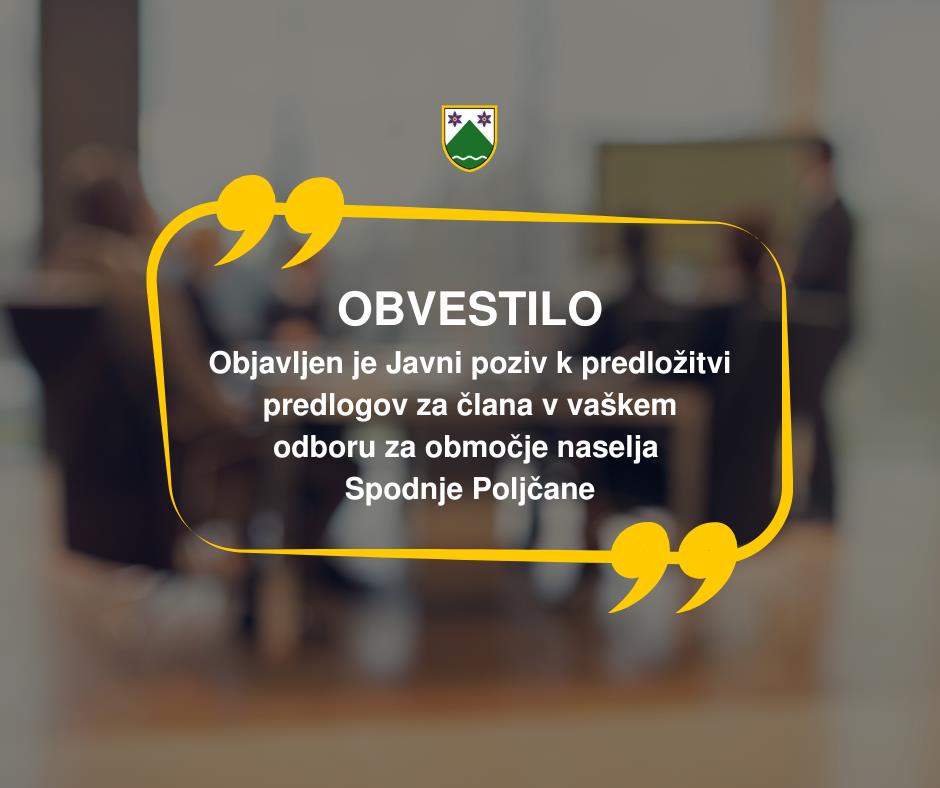 OBVESTILO

Objavljen je Javni poziv k predložitvi predlogov za člana v vaškem odboru za območje naselja Spodnje Poljčane